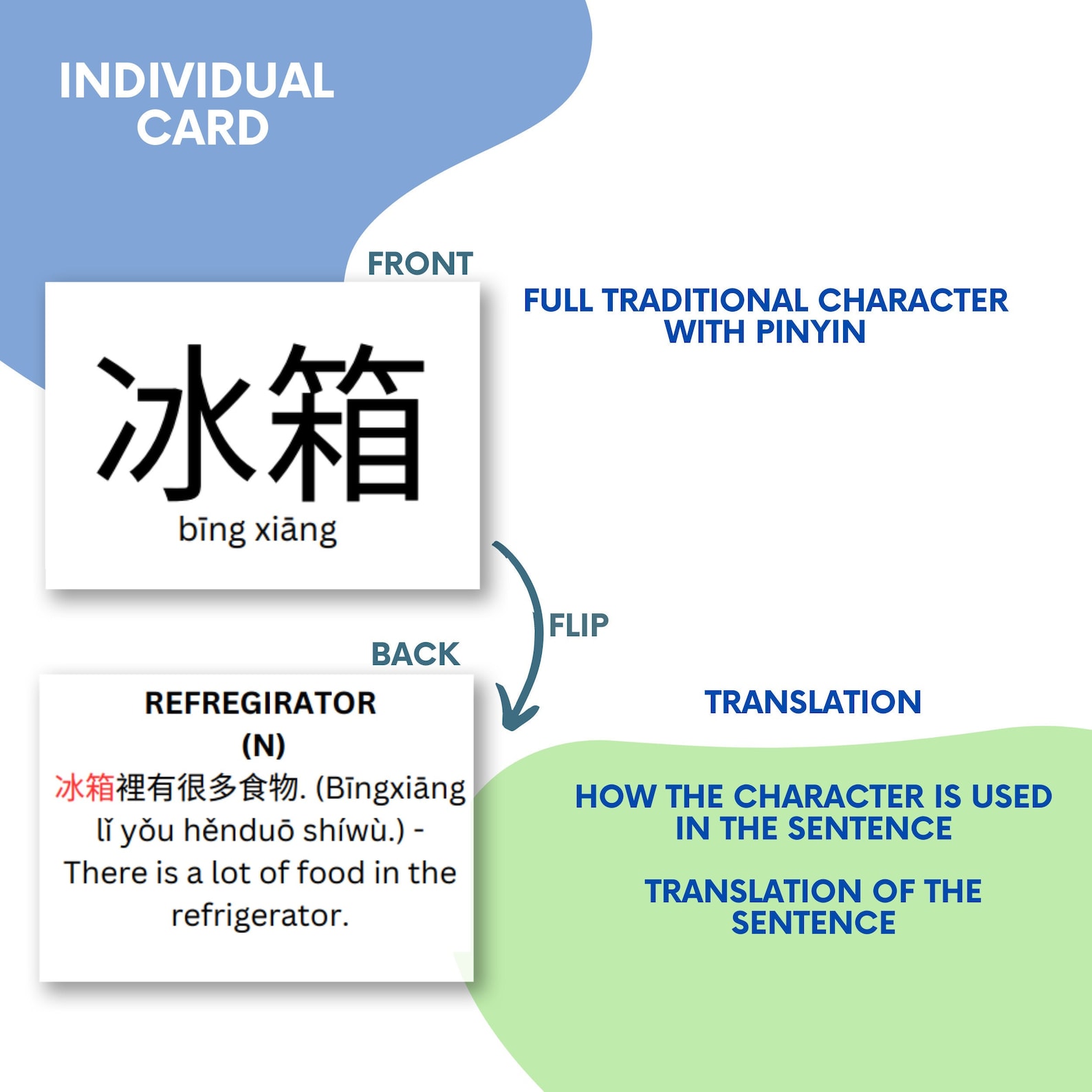 INDIVIDUAL CARD

FRONT

冰箱
bīng xiāng

FULL TRADITIONAL CHARACTER WITH PINYIN

FLIP

BACK

REFREGIRATOR
(N)
冰箱裡有很多食物. (Bīngxiāng lǐ yǒu hěnduō shíwù.) - There is a lot of food in the refrigerator.

TRANSLATION

HOW THE CHARACTER IS USED IN THE SENTENCE

TRANSLATION OF THE SENTENCE